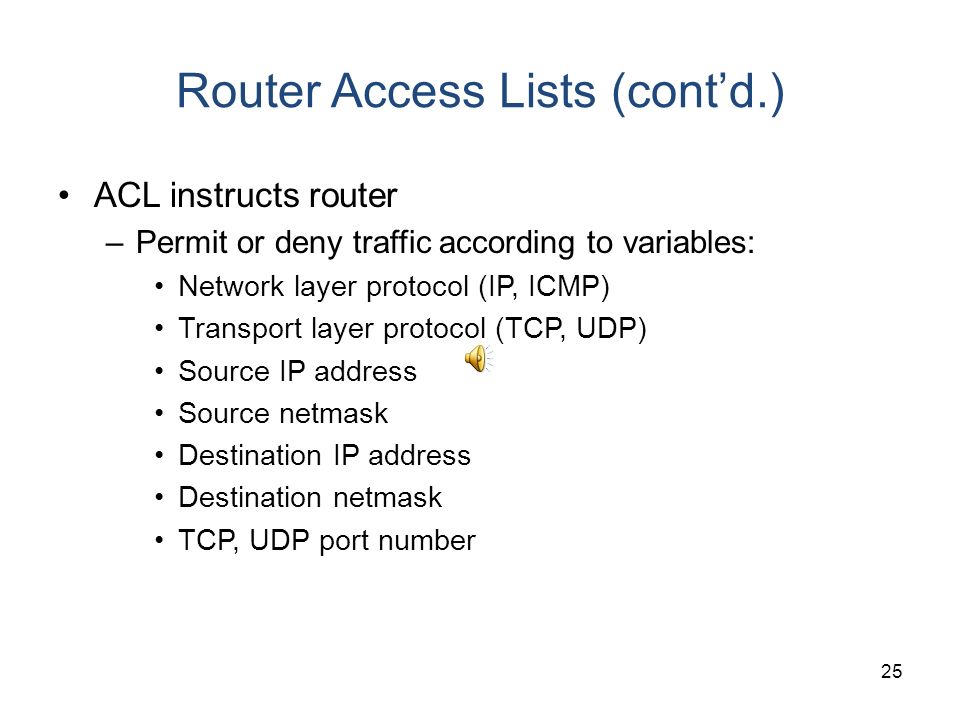 Router Access Lists (cont’d.)

• ACL instructs router
– Permit or deny traffic according to variables:
• Network layer protocol (IP, ICMP)
• Transport layer protocol (TCP, UDP)
• Source IP address
• Source netmask
• Destination IP address
• Destination netmask
• TCP, UDP port number

25